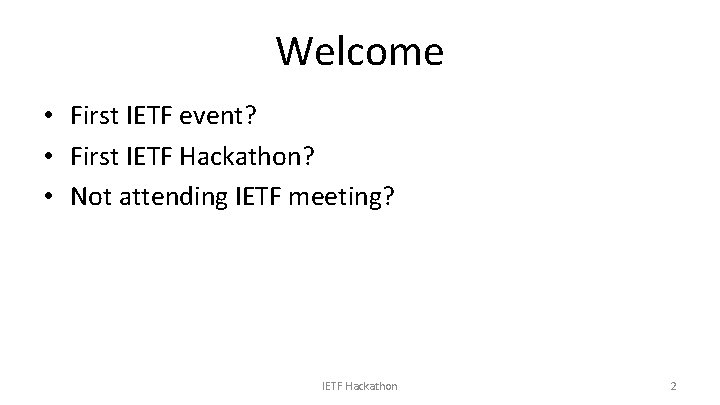 Welcome

• First IETF event?
• First IETF Hackathon?
• Not attending IETF meeting?

IETF Hackathon

2